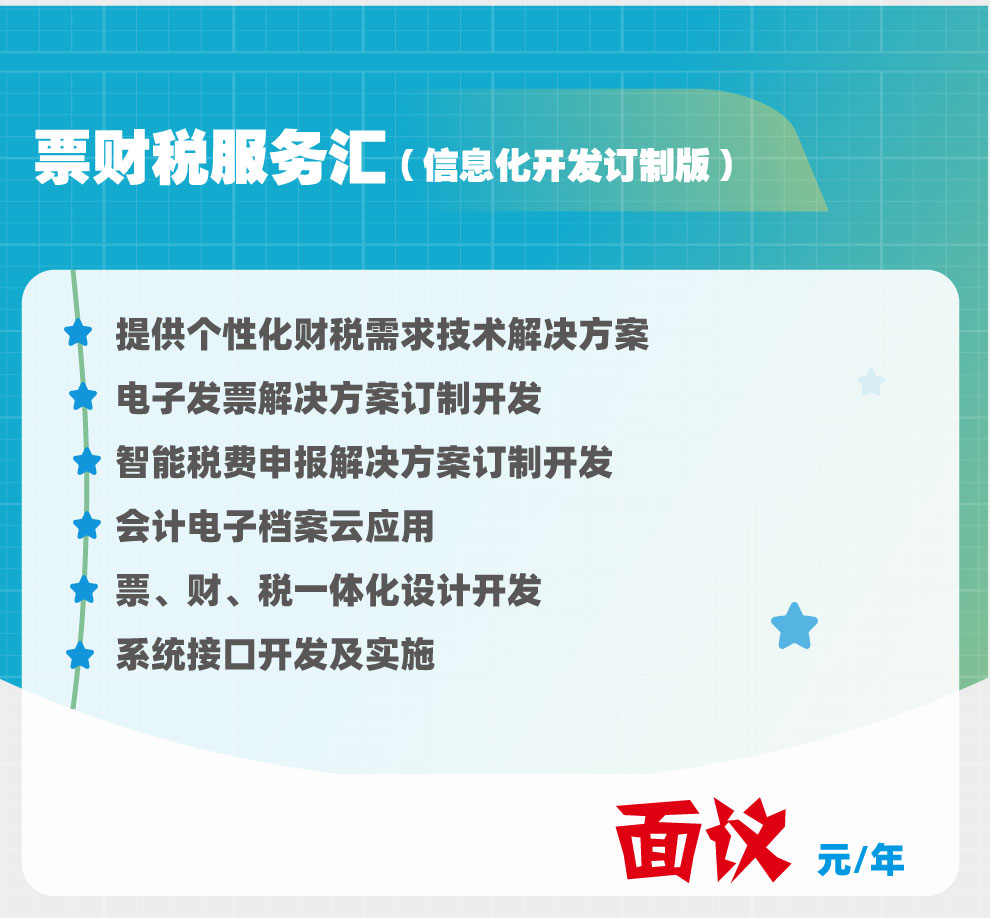 票财税服务汇（信息化开发订制版）

提供个性化财税需求技术解决方案

电子发票解决方案订制开发

智能税费申报解决方案订制开发

会计电子档案云应用

票、财、税一体化设计开发

系统接口开发及实施

面议 元/年